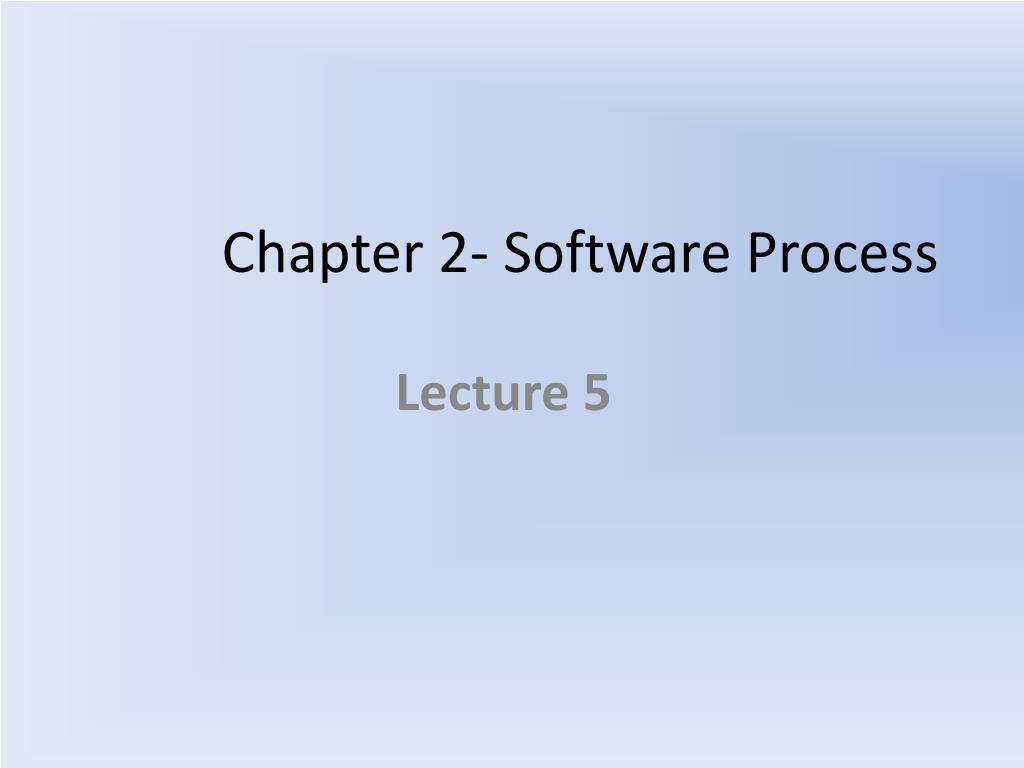 Chapter 2- Software Process

Lecture 5